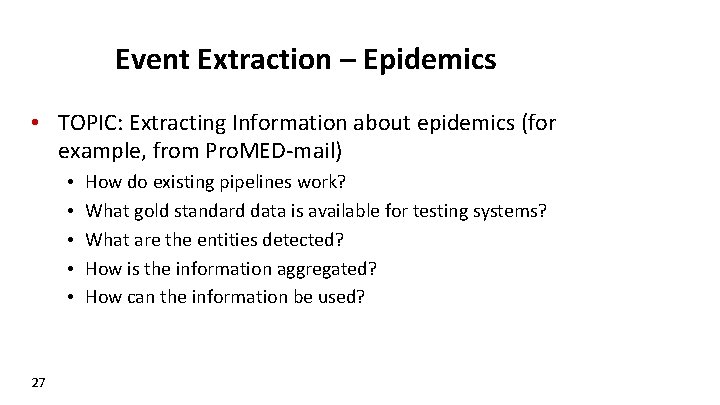 Event Extraction – Epidemics

• TOPIC: Extracting Information about epidemics (for example, from ProMED-mail)
  • How do existing pipelines work?
  • What gold standard data is available for testing systems?
  • What are the entities detected?
  • How is the information aggregated?
  • How can the information be used?

27